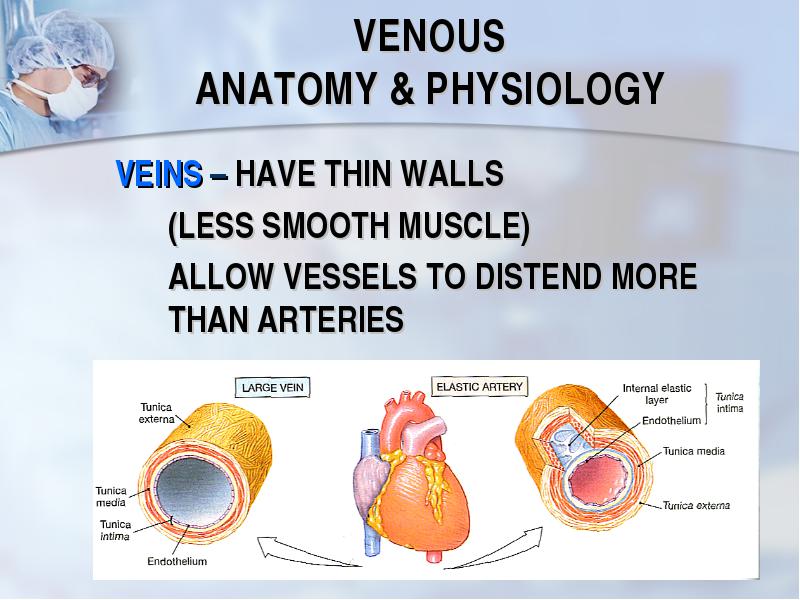 VENOUS
ANATOMY & PHYSIOLOGY

VEINS – HAVE THIN WALLS
(LESS SMOOTH MUSCLE)
ALLOW VESSELS TO DISTEND MORE THAN ARTERIES

LARGE VEIN
Tunica externa
Tunica media
Tunica intima
Endothelium

ELASTIC ARTERY
Internal elastic layer
Endothelium
Tunica intima
Tunica media
Tunica externa